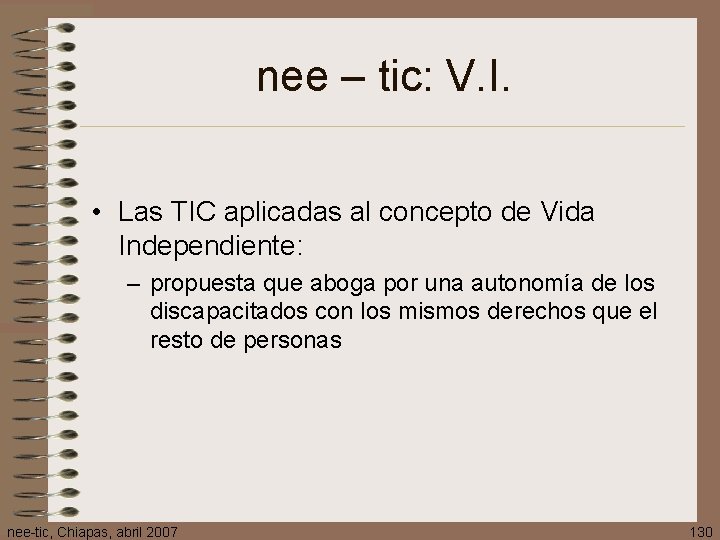 nee – tic: V.I.

• Las TIC aplicadas al concepto de Vida Independiente:

– propuesta que aboga por una autonomía de los discapacitados con los mismos derechos que el resto de personas

nee-tic, Chiapas, abril 2007

130